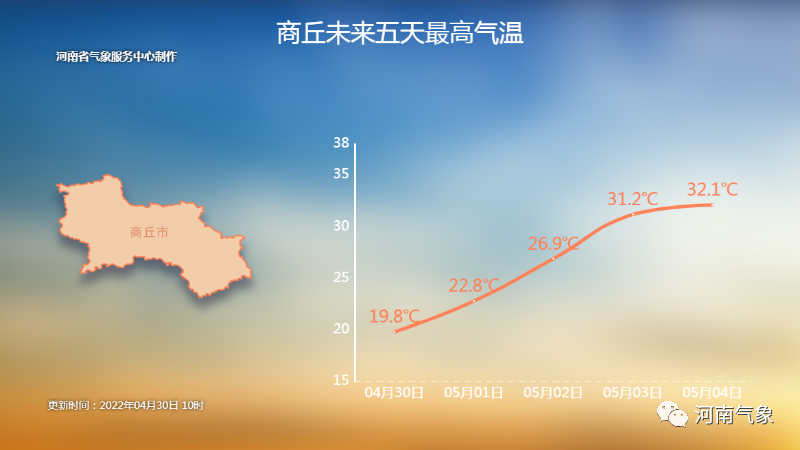 商丘未来五天最高气温

河南省气象服务中心制作

商丘市

38
35
30
25
20
15

19.8℃
22.8℃
26.9℃
31.2℃
32.1℃

04月30日
05月01日
05月02日
05月03日
05月04日

更新时间：2022年04月30日 10时

河南气象